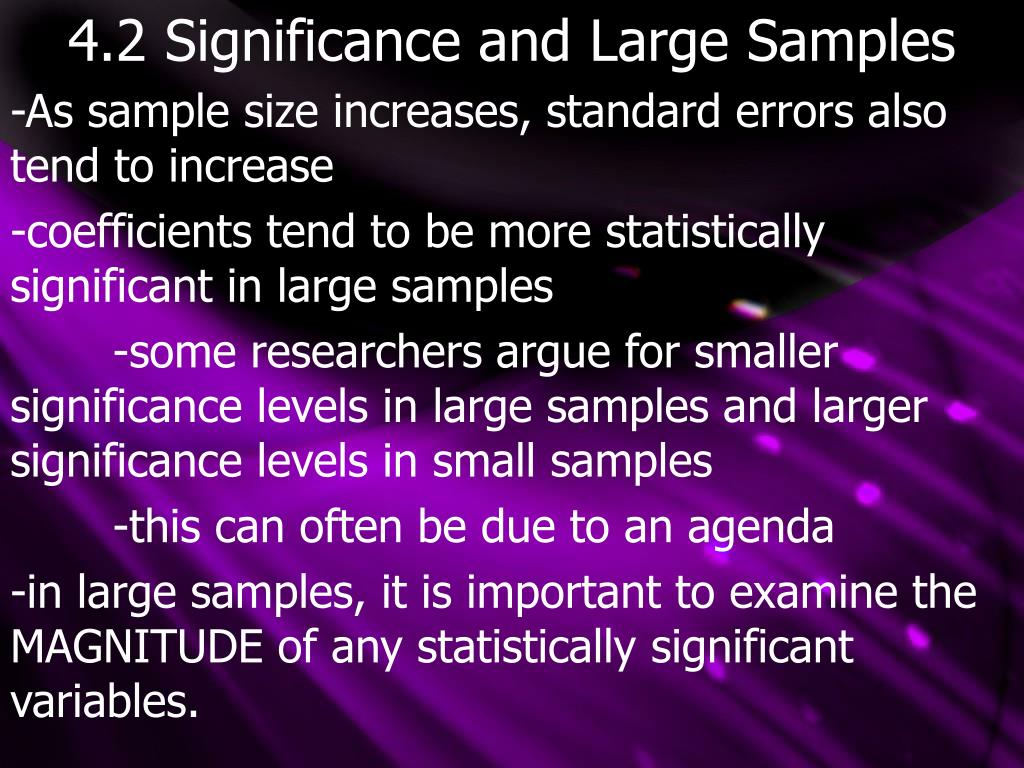 4.2 Significance and Large Samples

-As sample size increases, standard errors also tend to increase

-coefficients tend to be more statistically significant in large samples

-some researchers argue for smaller significance levels in large samples and larger significance levels in small samples

-this can often be due to an agenda

-in large samples, it is important to examine the MAGNITUDE of any statistically significant variables.